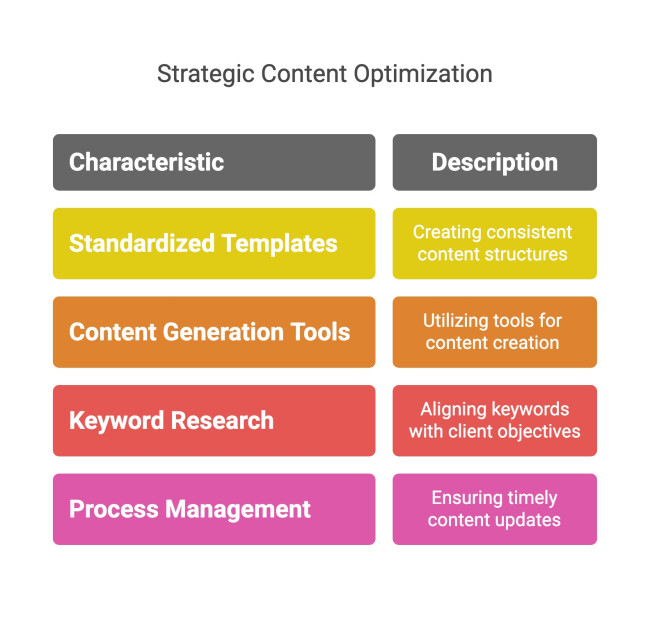 Strategic Content Optimization

| Characteristic | Description |
|---|---|
| Standardized Templates | Creating consistent content structures |
| Content Generation Tools | Utilizing tools for content creation |
| Keyword Research | Aligning keywords with client objectives |
| Process Management | Ensuring timely content updates |